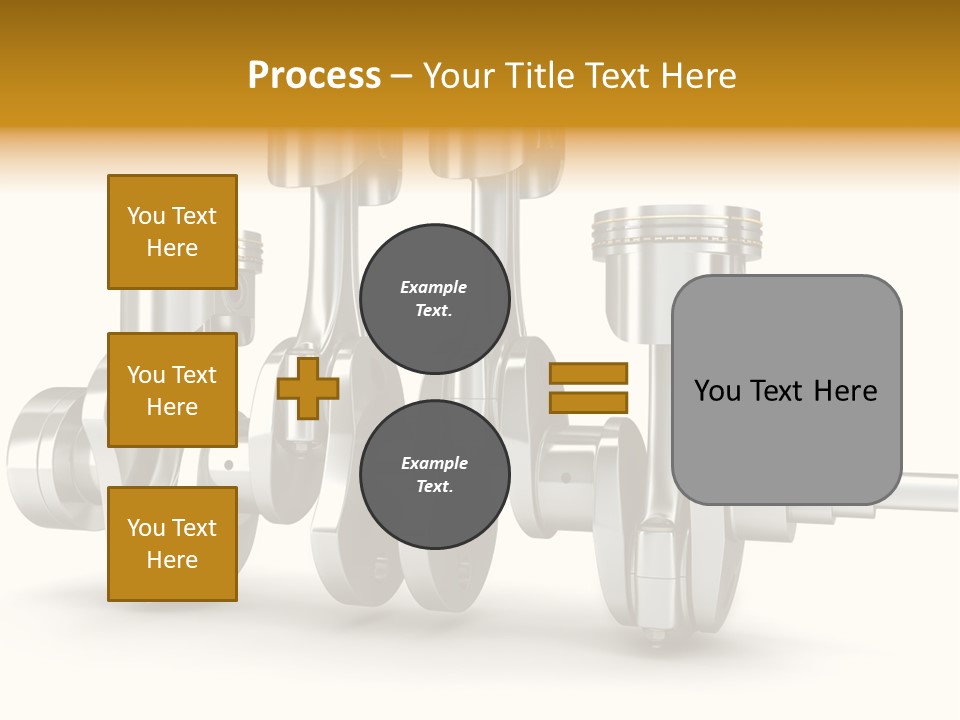 Process – Your Title Text Here

You Text Here

You Text Here

You Text Here

Example Text.

Example Text.

You Text Here